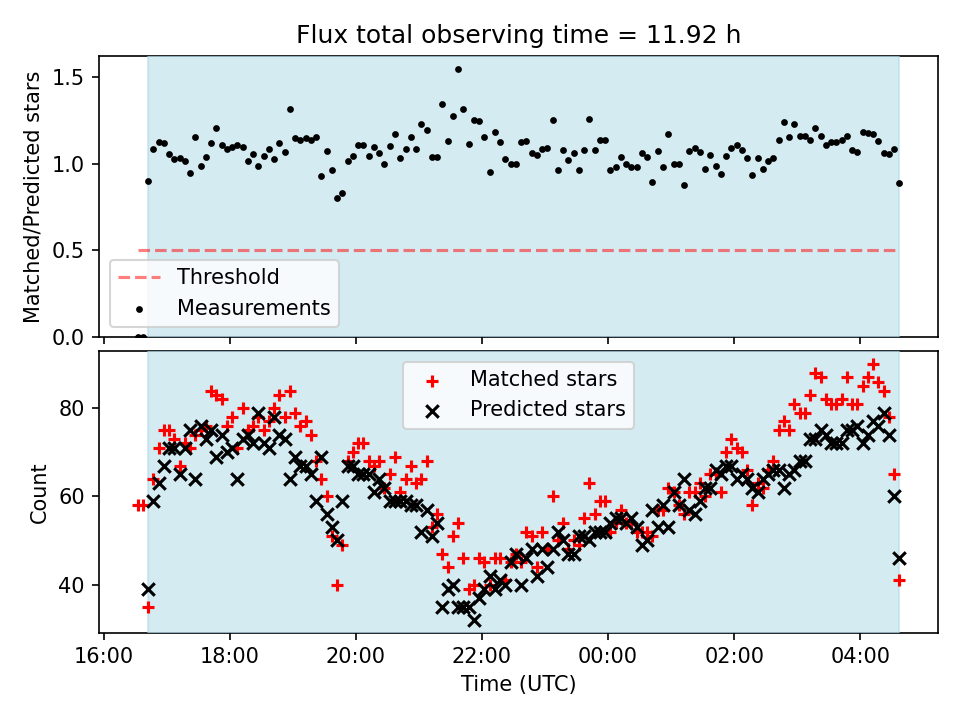 Flux total observing time = 11.92 h

Matched/Predicted stars

1.5
1.0
0.5
0.0

Threshold
Measurements

Matched stars
Predicted stars

Count

80
60
40

16:00
18:00
20:00
22:00
00:00
02:00
04:00

Time (UTC)